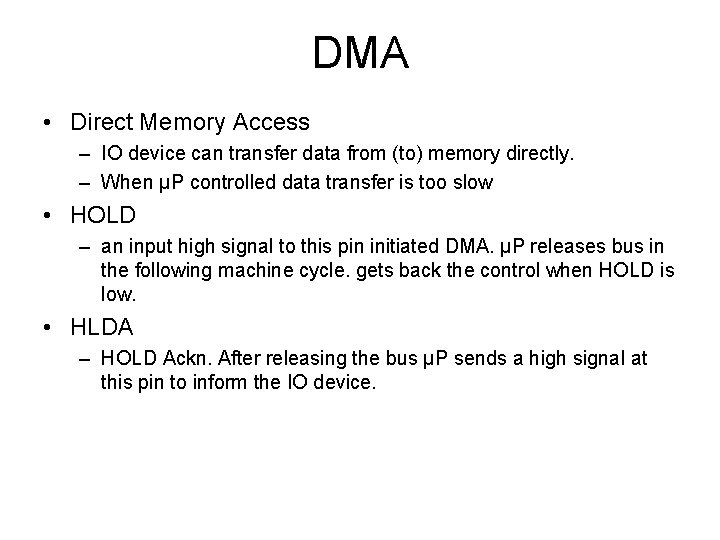 DMA

• Direct Memory Access
– IO device can transfer data from (to) memory directly.
– When µP controlled data transfer is too slow

• HOLD
– an input high signal to this pin initiated DMA. µP releases bus in the following machine cycle. gets back the control when HOLD is low.

• HLDA
– HOLD Ackn. After releasing the bus µP sends a high signal at this pin to inform the IO device.